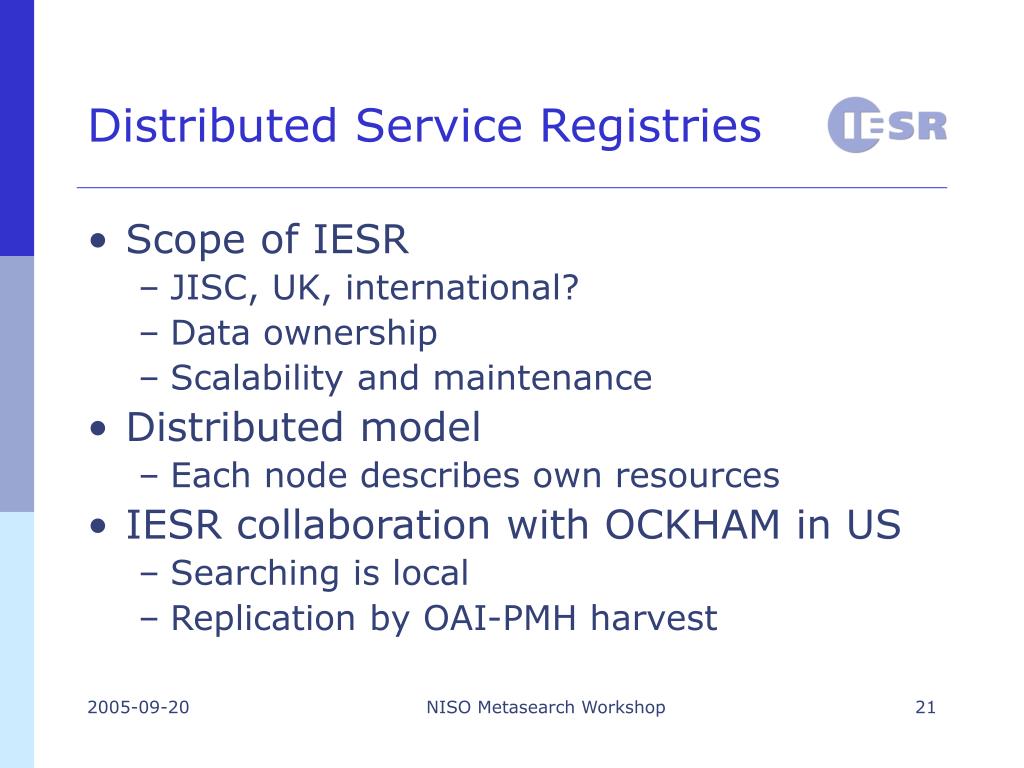 Distributed Service Registries

IESR

• Scope of IESR
  – JISC, UK, international?
  – Data ownership
  – Scalability and maintenance
• Distributed model
  – Each node describes own resources
• IESR collaboration with OCKHAM in US
  – Searching is local
  – Replication by OAI-PMH harvest

2005-09-20

NISO Metasearch Workshop

21